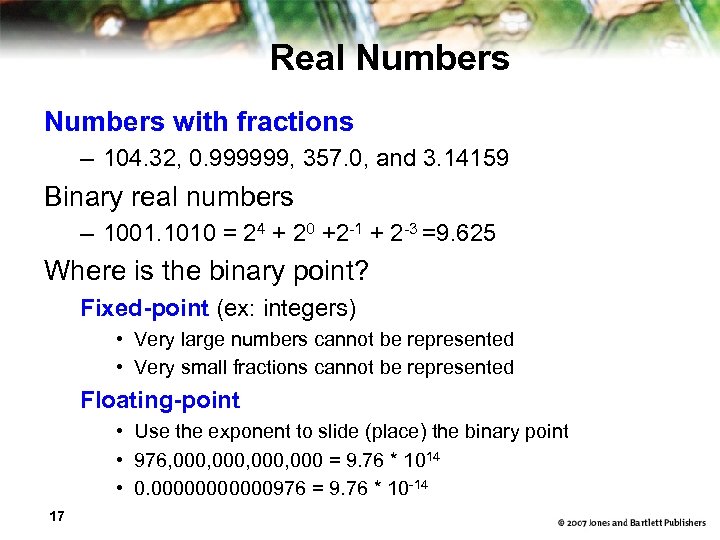 Real Numbers

Numbers with fractions

– 104.32, 0.999999, 357.0, and 3.14159

Binary real numbers

– 1001.1010 = $2^4$ + $2^0$ +$2^{-1}$ + $2^{-3}$ =9.625

Where is the binary point?

Fixed-point (ex: integers)

• Very large numbers cannot be represented

• Very small fractions cannot be represented

Floating-point

• Use the exponent to slide (place) the binary point

• 976,000,000,000,000 = 9.76 * $10^{14}$

• 0.0000000000976 = 9.76 * $10^{-14}$

17

© 2007 Jones and Bartlett Publishers